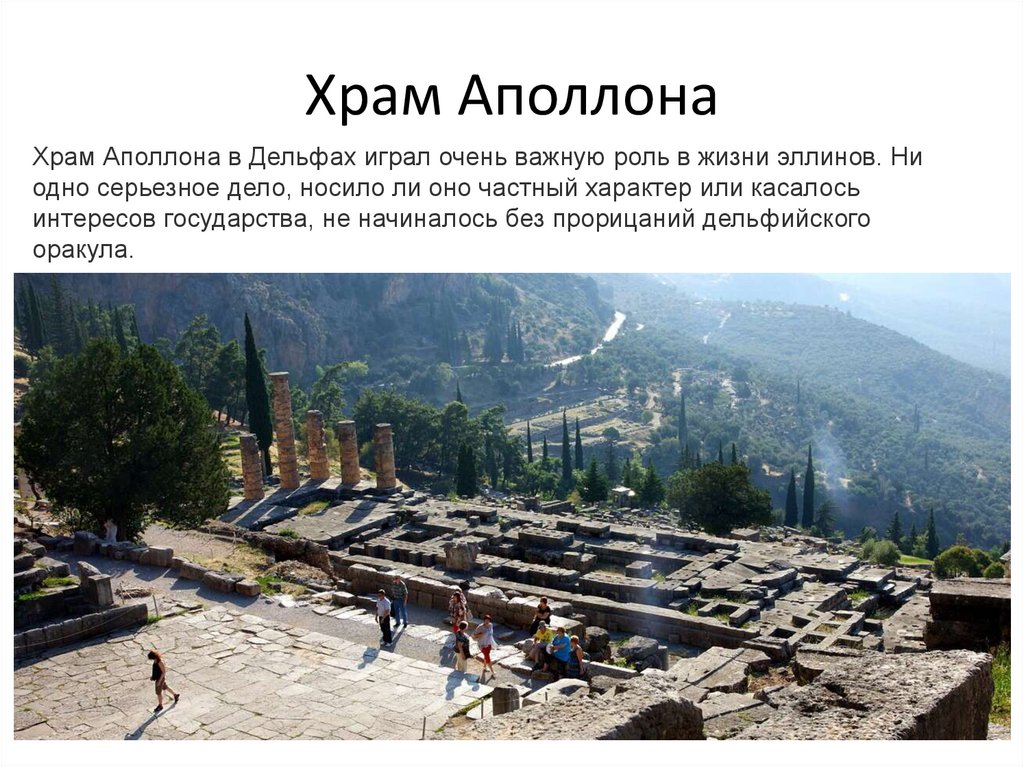 Храм Аполлона

Храм Аполлона в Дельфах играл очень важную роль в жизни эллинов. Ни одно серьезное дело, носило ли оно частный характер или касалось интересов государства, не начиналось без прорицаний дельфийского оракула.